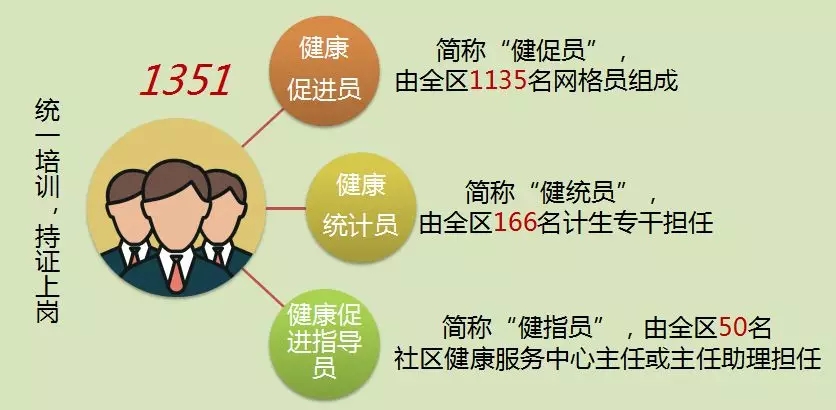 统一培训，持证上岗

1351

健康促进员

简称“健促员”，由全区1135名网格员组成

健康统计员

简称“健统员”，由全区166名计生专干担任

健康促进指导员

简称“健指员”，由全区50名社区健康服务中心主任或主任助理担任